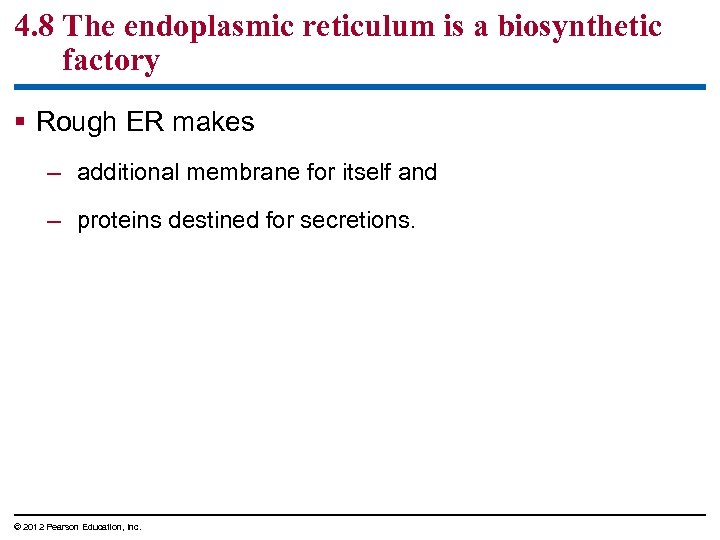 4.8 The endoplasmic reticulum is a biosynthetic factory

▪ Rough ER makes

– additional membrane for itself and

– proteins destined for secretions.

© 2012 Pearson Education, Inc.